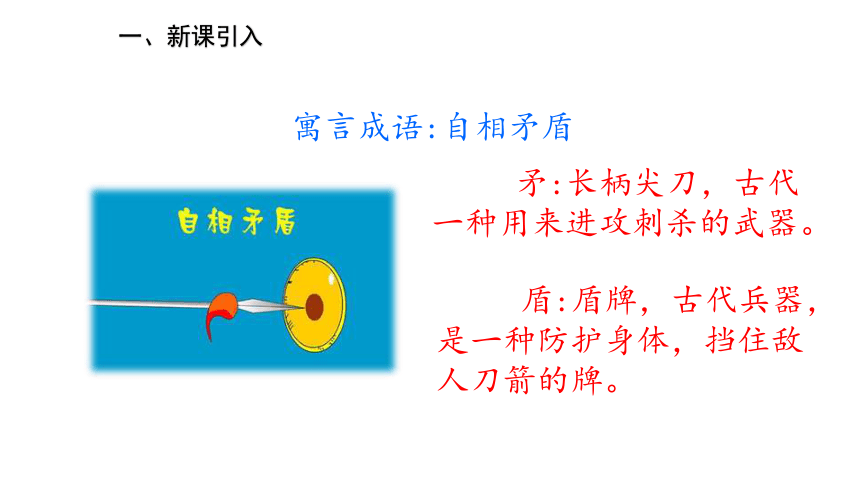 一、新课引入

寓言成语:自相矛盾

自相矛盾

矛:长柄尖刀，古代一种用来进攻刺杀的武器。

盾:盾牌，古代兵器，是一种防护身体，挡住敌人刀箭的牌。